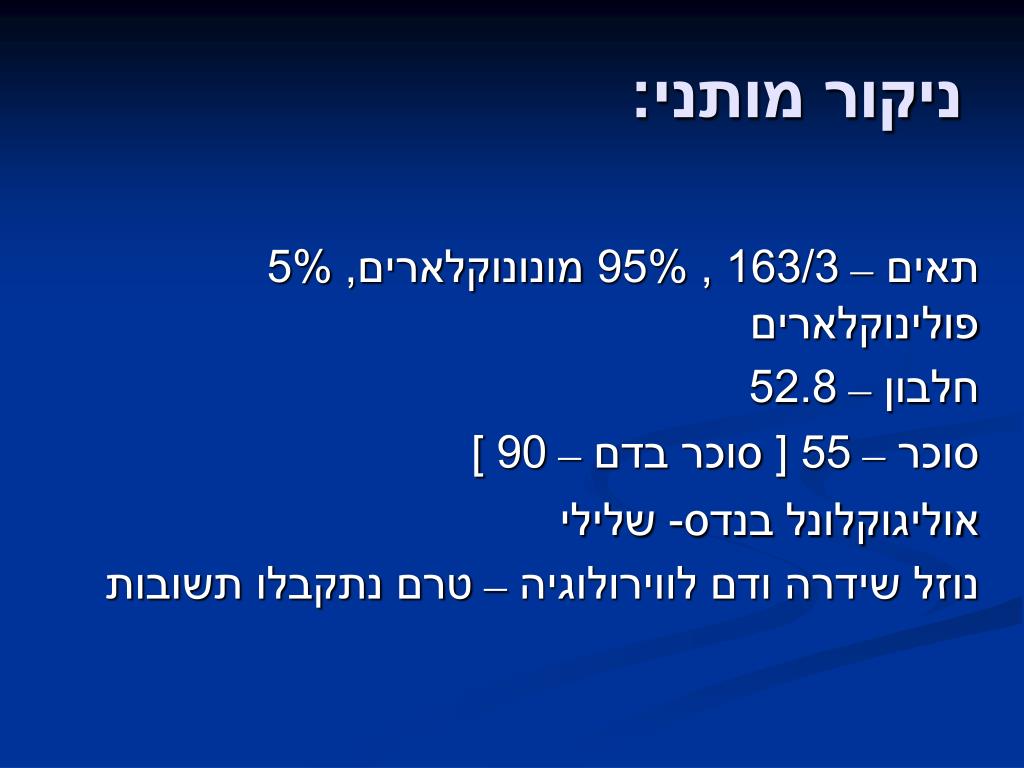 ניקור מותני:

תאים – 163/3 , 95% מונונוקלארים, 5% פולינוקלארים

חלבון – 52.8

סוכר – 55 [ סוכר בדם – 90 ]

אוליגוקלונל בנדס- שלילי

נוזל שידרה ודם לווירולוגיה – טרם נתקבלו תשובות